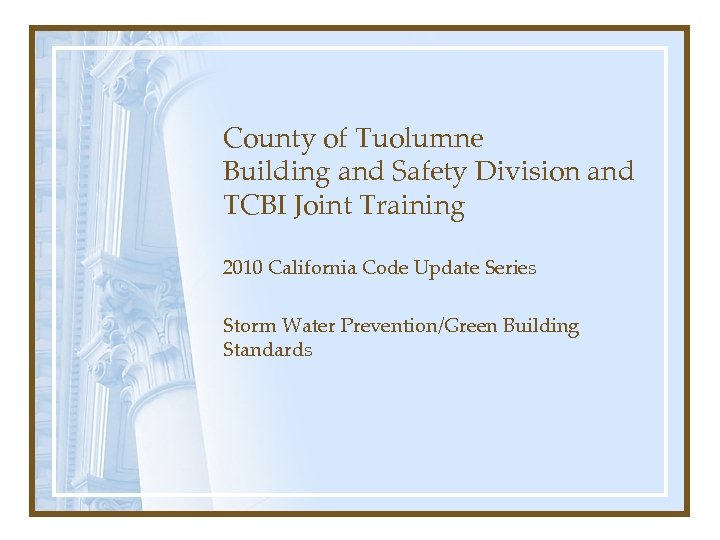 County of Tuolumne
Building and Safety Division and TCBI Joint Training

2010 California Code Update Series

Storm Water Prevention/Green Building Standards